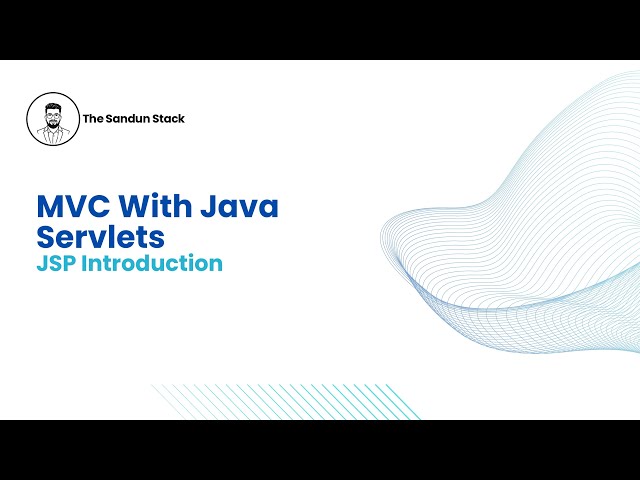 The Sandun Stack

MVC With Java Servlets
JSP Introduction